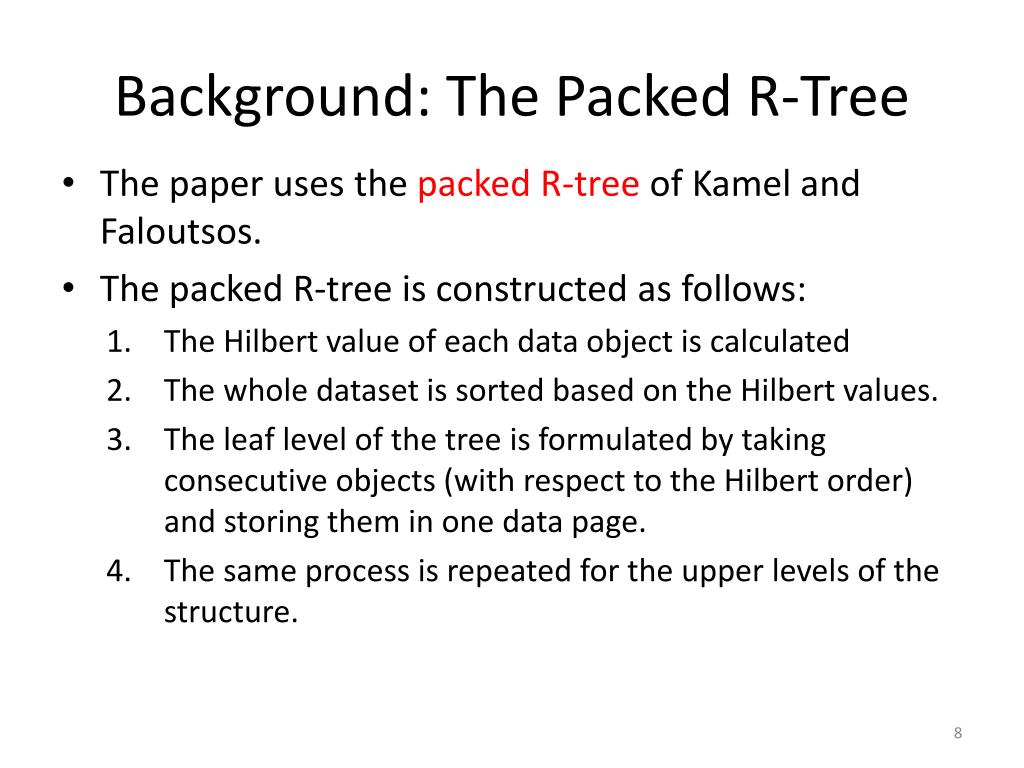 Background: The Packed R-Tree

• The paper uses the packed R-tree of Kamel and Faloutsos.
• The packed R-tree is constructed as follows:
1. The Hilbert value of each data object is calculated
2. The whole dataset is sorted based on the Hilbert values.
3. The leaf level of the tree is formulated by taking consecutive objects (with respect to the Hilbert order) and storing them in one data page.
4. The same process is repeated for the upper levels of the structure.

8